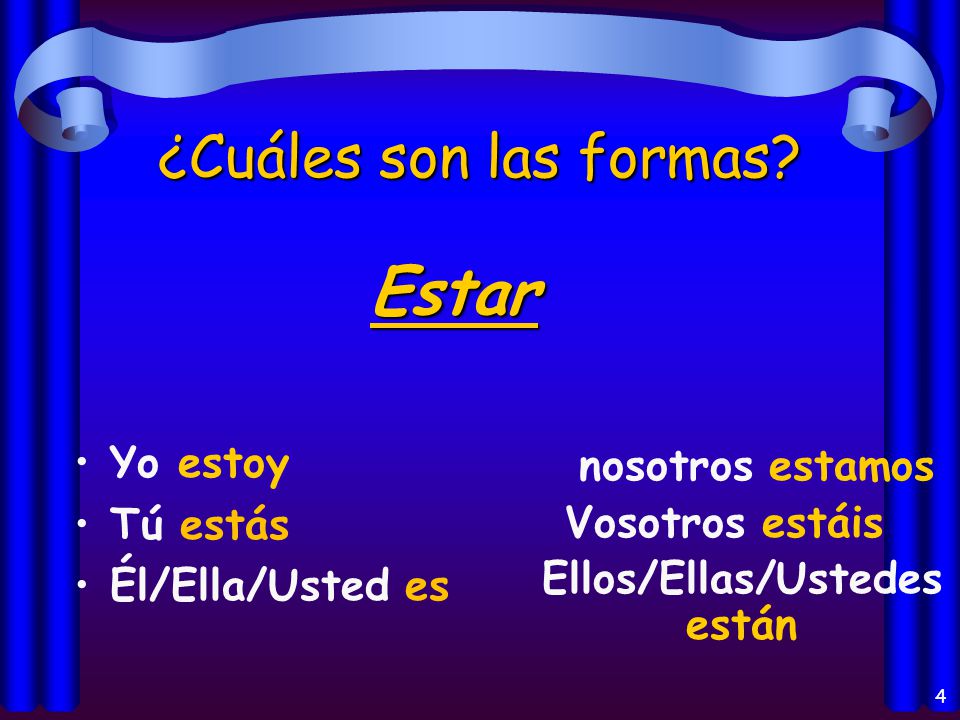 ¿Cuáles son las formas?

Estar

• Yo estoy
• Tú estás
• Él/Ella/Usted es

nosotros estamos
Vosotros estáis
Ellos/Ellas/Ustedes están

4